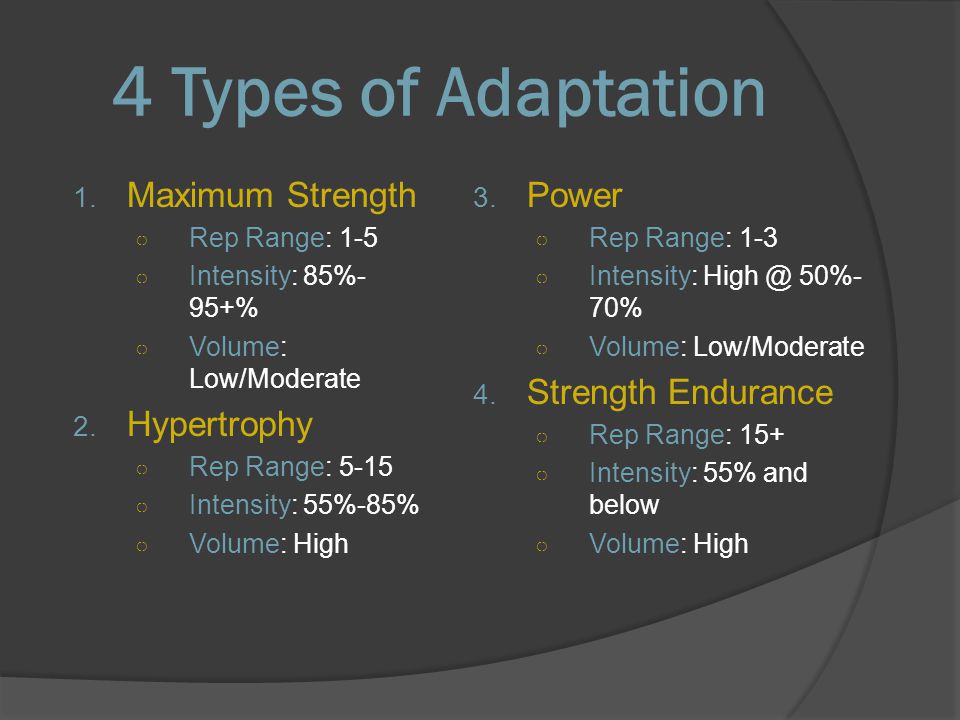 4 Types of Adaptation

1. Maximum Strength
   ○ Rep Range: 1-5
   ○ Intensity: 85%-95+%
   ○ Volume: Low/Moderate
2. Hypertrophy
   ○ Rep Range: 5-15
   ○ Intensity: 55%-85%
   ○ Volume: High

3. Power
   ○ Rep Range: 1-3
   ○ Intensity: High @ 50%-70%
   ○ Volume: Low/Moderate
4. Strength Endurance
   ○ Rep Range: 15+
   ○ Intensity: 55% and below
   ○ Volume: High